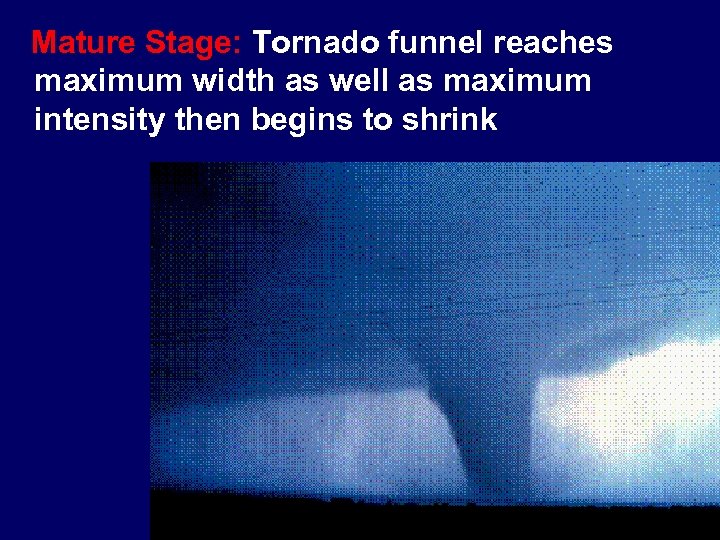 Mature Stage: Tornado funnel reaches maximum width as well as maximum intensity then begins to shrink